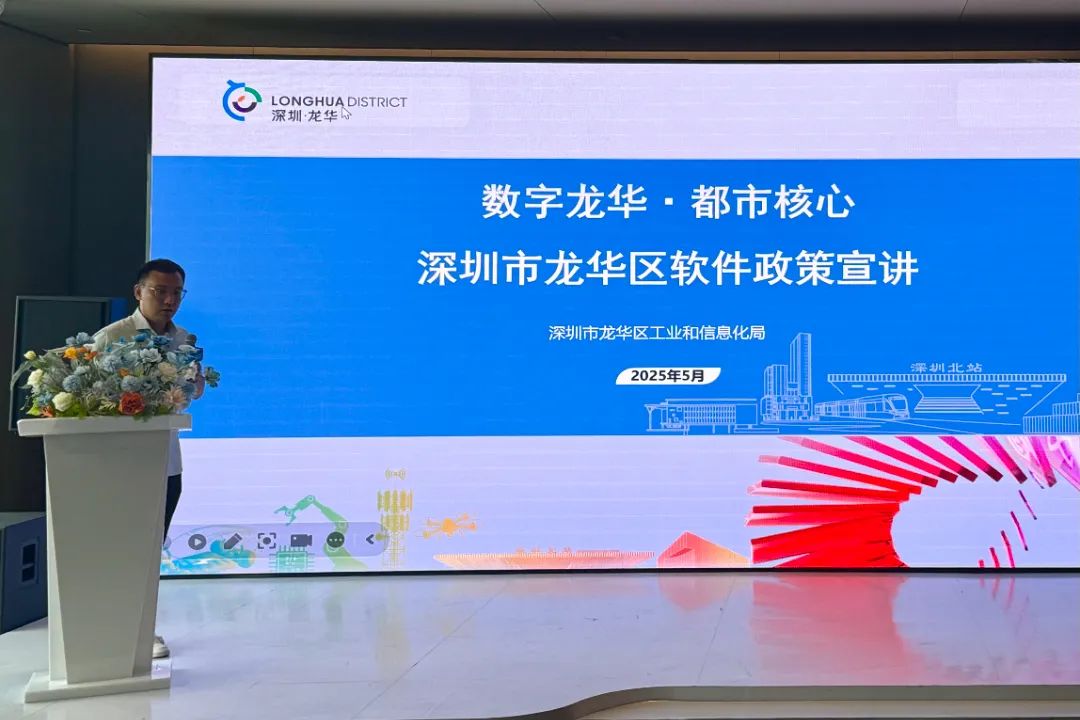 LONGHUA DISTRICT
深圳·龙华

数字龙华 · 都市核心
深圳市龙华区软件政策宣讲

深圳市龙华区工业和信息化局

2025年5月

深圳北站